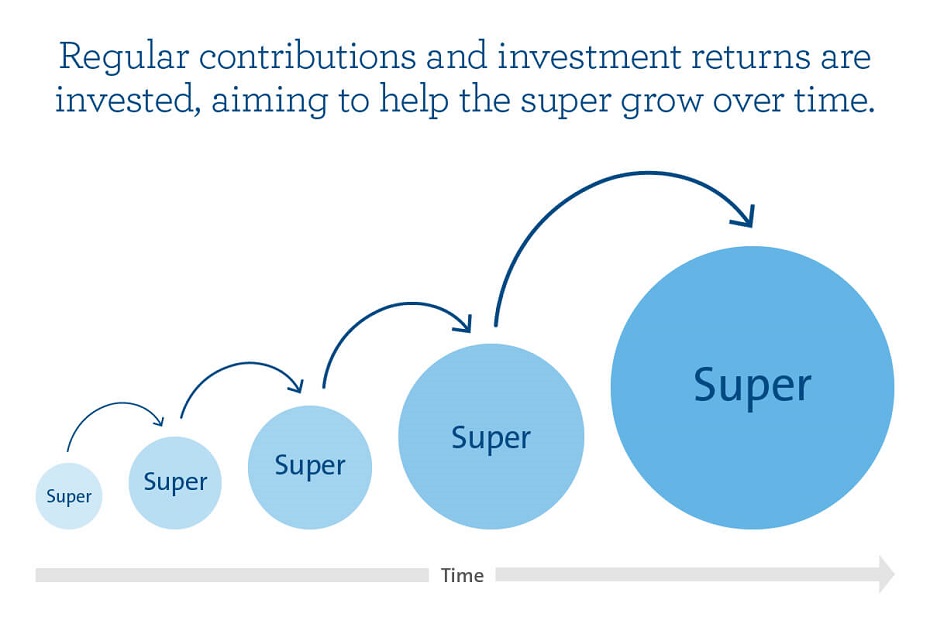 Regular contributions and investment returns are invested, aiming to help the super grow over time.

Super

Super

Super

Super

Super

Time